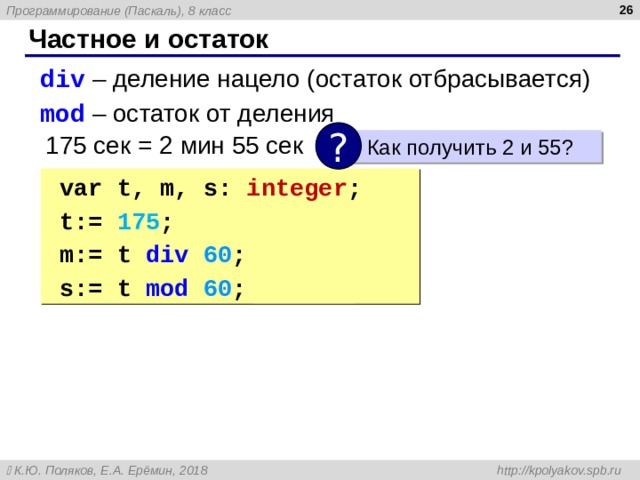 Программирование (Паскаль), 8 класс

26

Частное и остаток

div – деление нацело (остаток отбрасывается)

mod – остаток от деления

175 сек = 2 мин 55 сек

?

Как получить 2 и 55?

var t, m, s: integer;
t:= 175;
m:= t div 60;
s:= t mod 60;

К.Ю. Поляков, Е.А. Ерёмин, 2018

http://kpolyakov.spb.ru